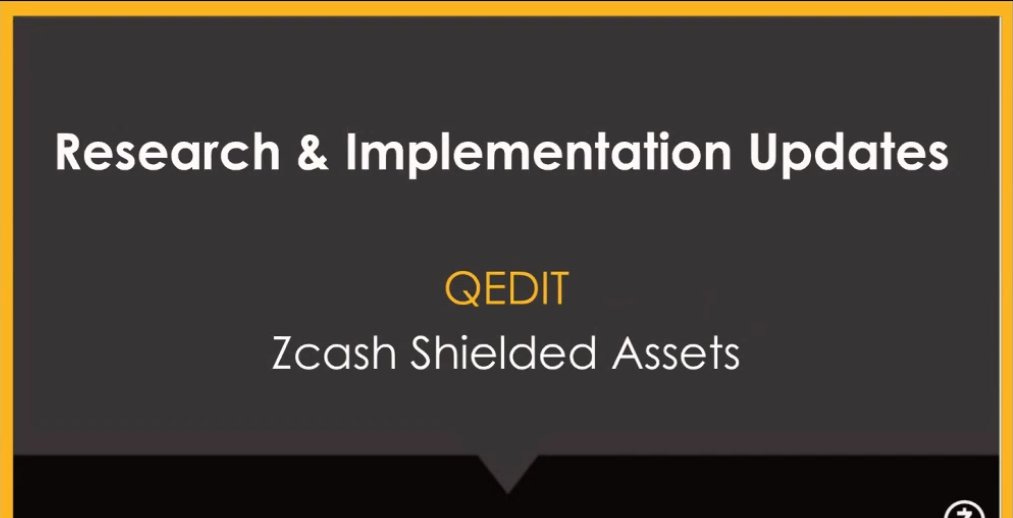 Research & Implementation Updates

QEDIT
Zcash Shielded Assets